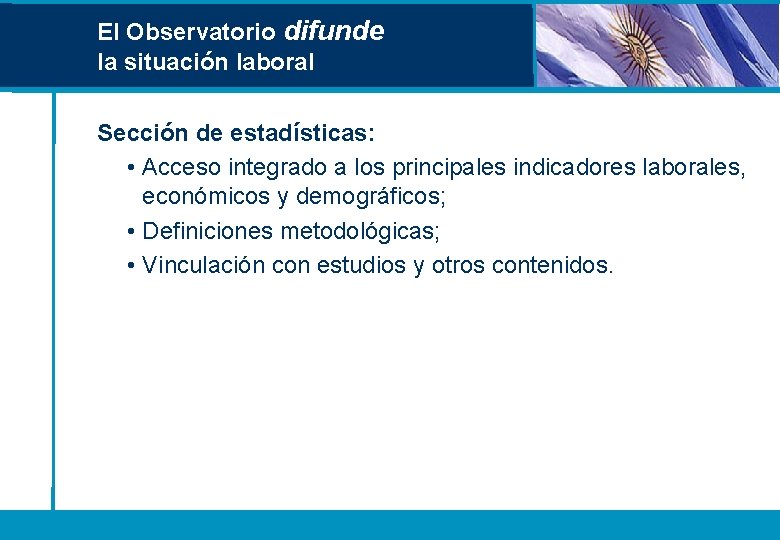 El Observatorio difunde
la situación laboral

Sección de estadísticas:

• Acceso integrado a los principales indicadores laborales, económicos y demográficos;
• Definiciones metodológicas;
• Vinculación con estudios y otros contenidos.